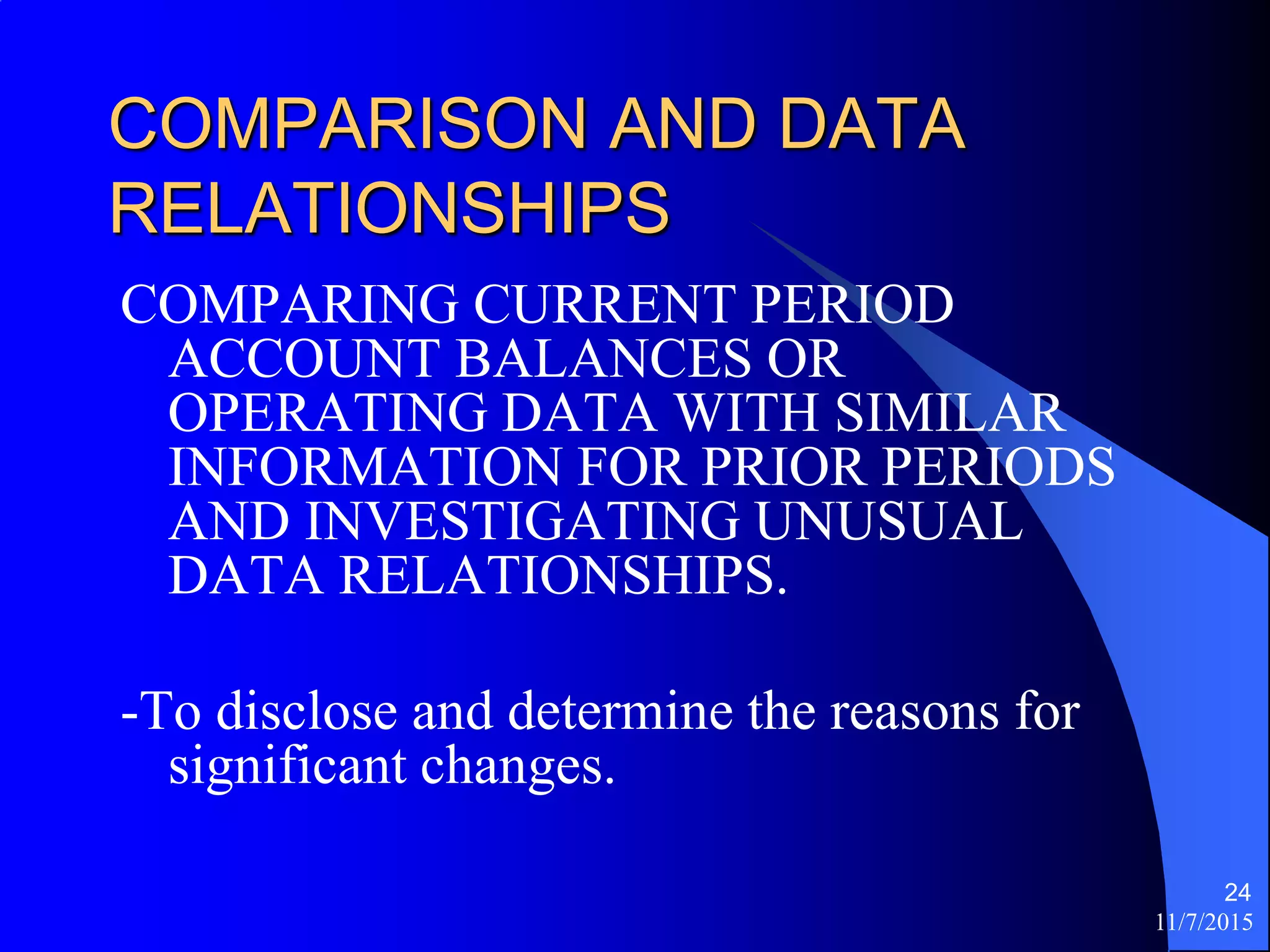 COMPARISON AND DATA RELATIONSHIPS

COMPARING CURRENT PERIOD ACCOUNT BALANCES OR OPERATING DATA WITH SIMILAR INFORMATION FOR PRIOR PERIODS AND INVESTIGATING UNUSUAL DATA RELATIONSHIPS.

-To disclose and determine the reasons for significant changes.

24

11/7/2015